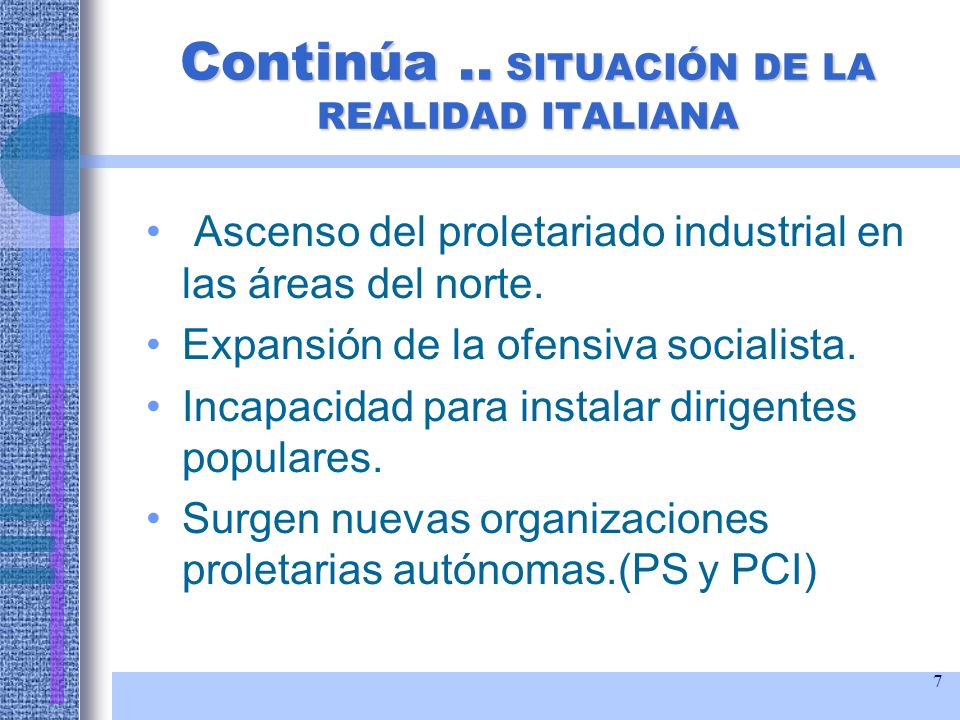 Continúa .. SITUACIÓN DE LA REALIDAD ITALIANA

• Ascenso del proletariado industrial en las áreas del norte.
• Expansión de la ofensiva socialista.
• Incapacidad para instalar dirigentes populares.
• Surgen nuevas organizaciones proletarias autónomas.(PS y PCI)

7